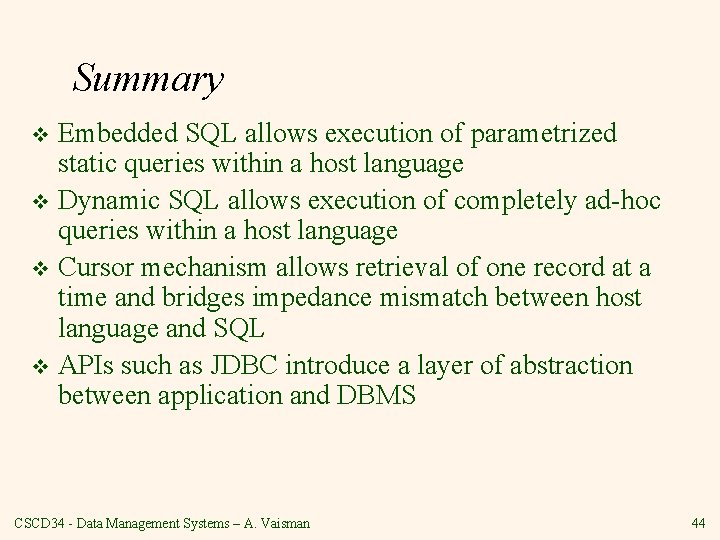 Summary

❖ Embedded SQL allows execution of parametrized static queries within a host language

❖ Dynamic SQL allows execution of completely ad-hoc queries within a host language

❖ Cursor mechanism allows retrieval of one record at a time and bridges impedance mismatch between host language and SQL

❖ APIs such as JDBC introduce a layer of abstraction between application and DBMS

CSCD34 - Data Management Systems – A. Vaisman

44